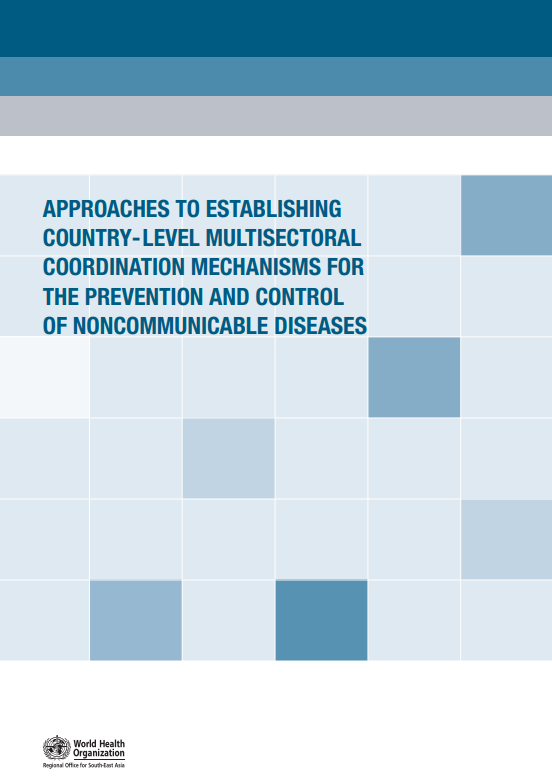 APPROACHES TO ESTABLISHING COUNTRY-LEVEL MULTISECTORAL COORDINATION MECHANISMS FOR THE PREVENTION AND CONTROL OF NONCOMMUNICABLE DISEASES

World Health Organization
Regional Office for South-East Asia